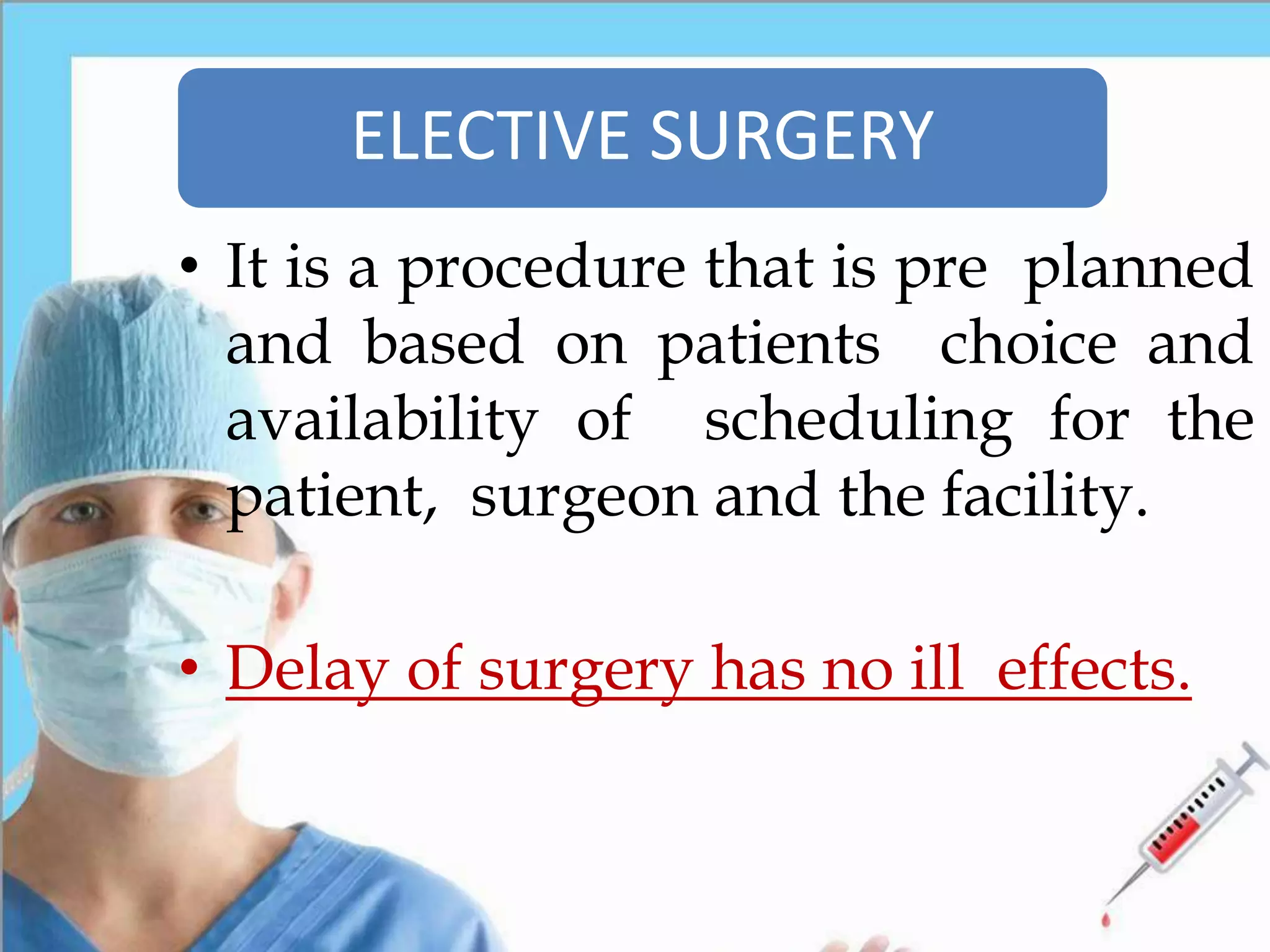 ELECTIVE SURGERY

• It is a procedure that is pre planned and based on patients choice and availability of scheduling for the patient, surgeon and the facility.

• Delay of surgery has no ill effects.